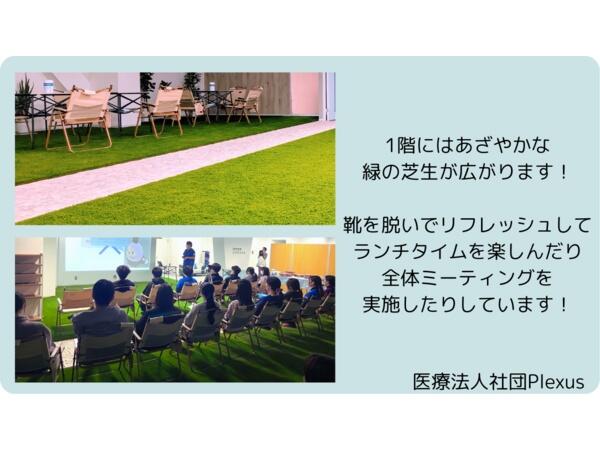 1階にはあざやかな
緑の芝生が広がります！

靴を脱いでリフレッシュして
ランチタイムを楽しんだり
全体ミーティングを
実施したりしています！

医療法人社団Plexus